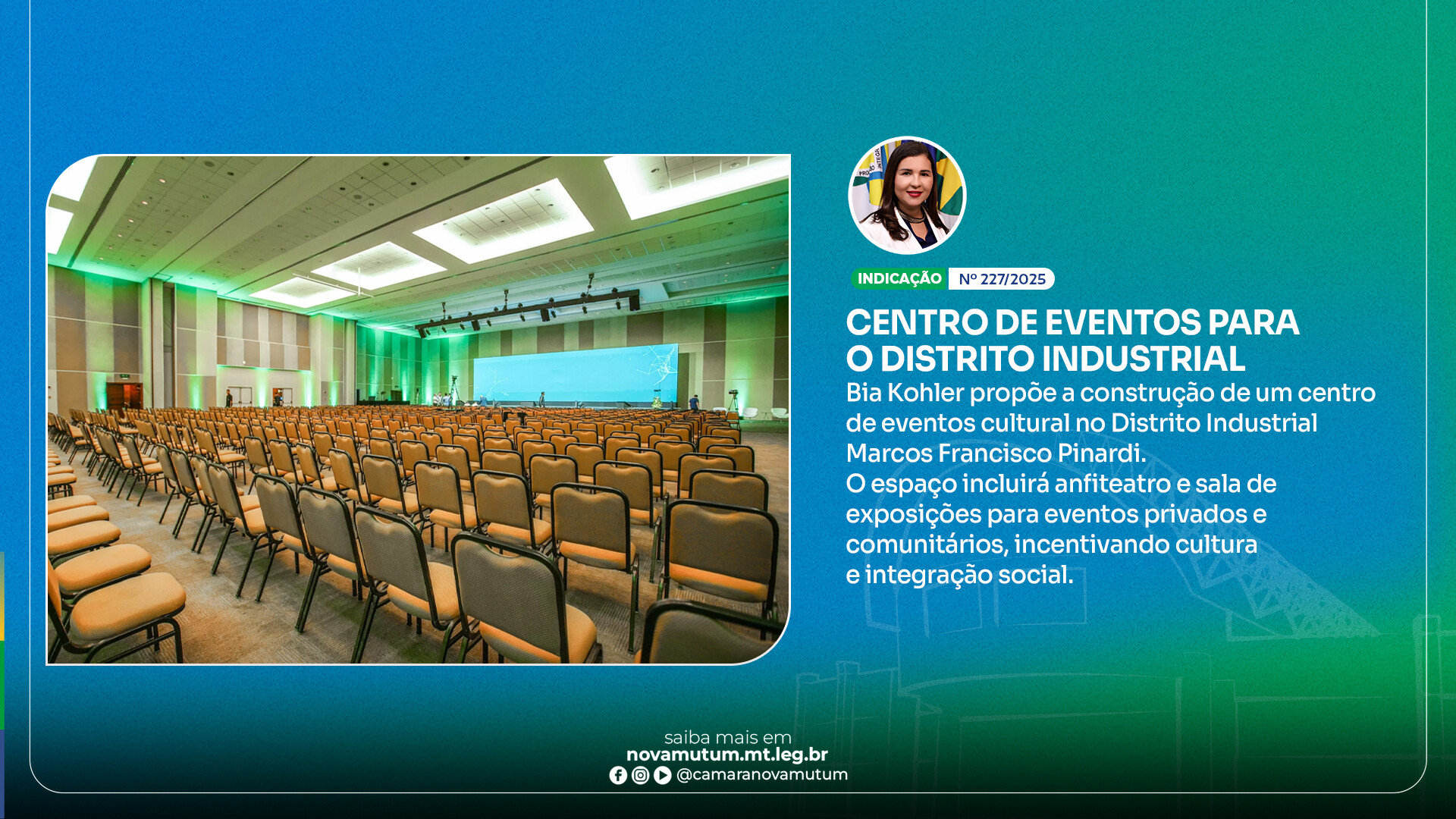 INDICAÇÃO Nº 227/2025

CENTRO DE EVENTOS PARA O DISTRITO INDUSTRIAL

Bia Kohler propõe a construção de um centro de eventos cultural no Distrito Industrial Marcos Francisco Pinardi.
O espaço incluirá anfiteatro e sala de exposições para eventos privados e comunitários, incentivando cultura e integração social.

saiba mais em
novamutum.mt.leg.br
@camaranovamutum